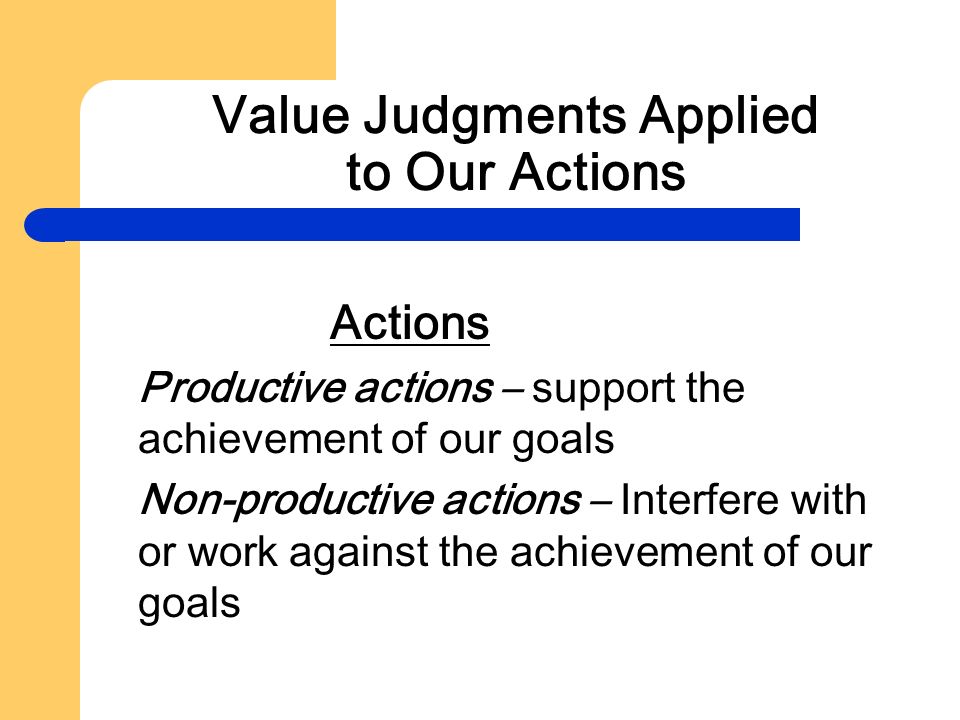 Value Judgments Applied to Our Actions

Actions

Productive actions – support the achievement of our goals

Non-productive actions – Interfere with or work against the achievement of our goals